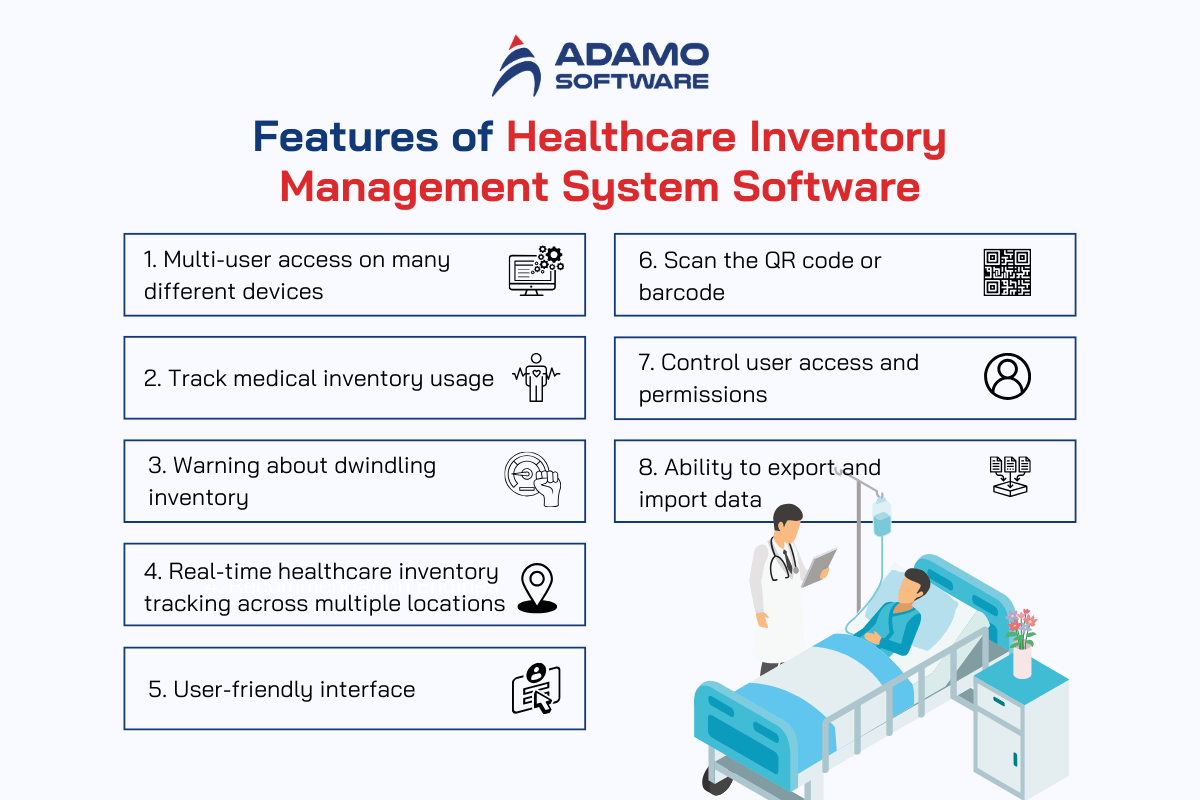 ADAMO SOFTWARE

Features of Healthcare Inventory Management System Software

1. Multi-user access on many different devices

2. Track medical inventory usage

3. Warning about dwindling inventory

4. Real-time healthcare inventory tracking across multiple locations

5. User-friendly interface

6. Scan the QR code or barcode

7. Control user access and permissions

8. Ability to export and import data